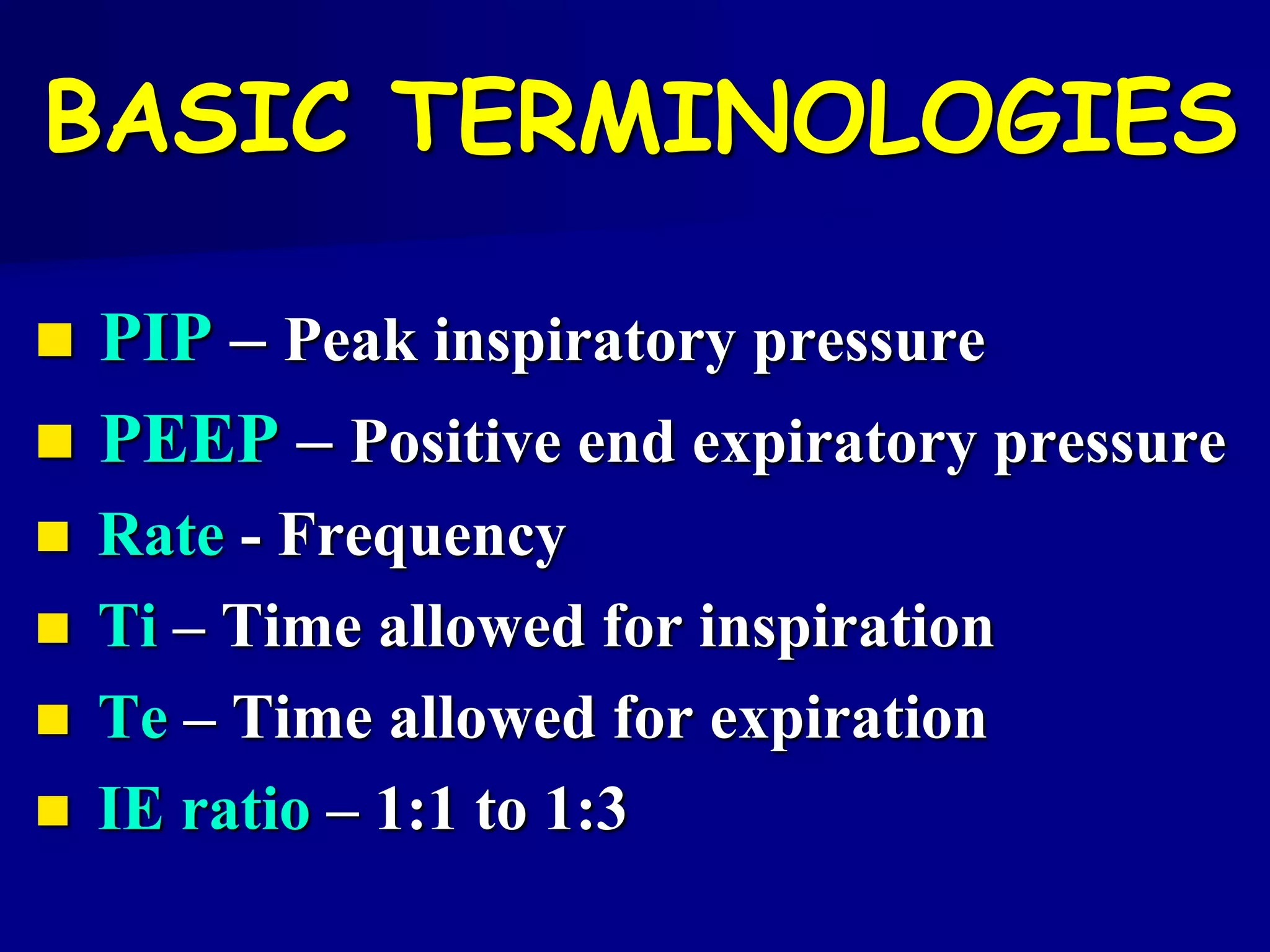 BASIC TERMINOLOGIES

- PIP – Peak inspiratory pressure
- PEEP – Positive end expiratory pressure
- Rate - Frequency
- Ti – Time allowed for inspiration
- Te – Time allowed for expiration
- IE ratio – 1:1 to 1:3